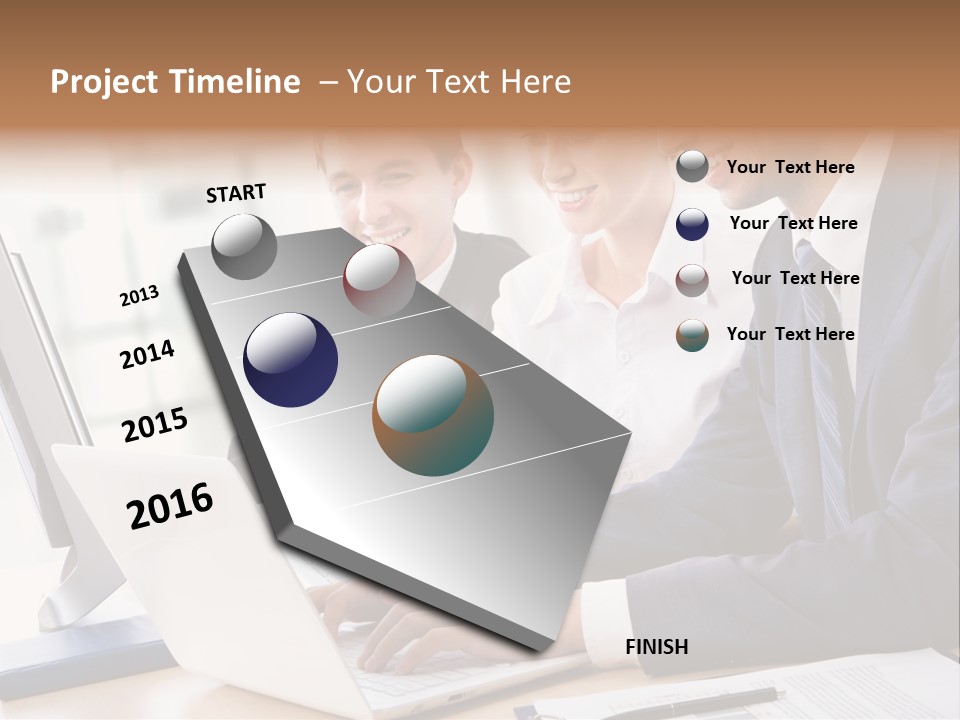 Project Timeline – Your Text Here

START

2013

2014

2015

2016

Your Text Here

Your Text Here

Your Text Here

Your Text Here

FINISH